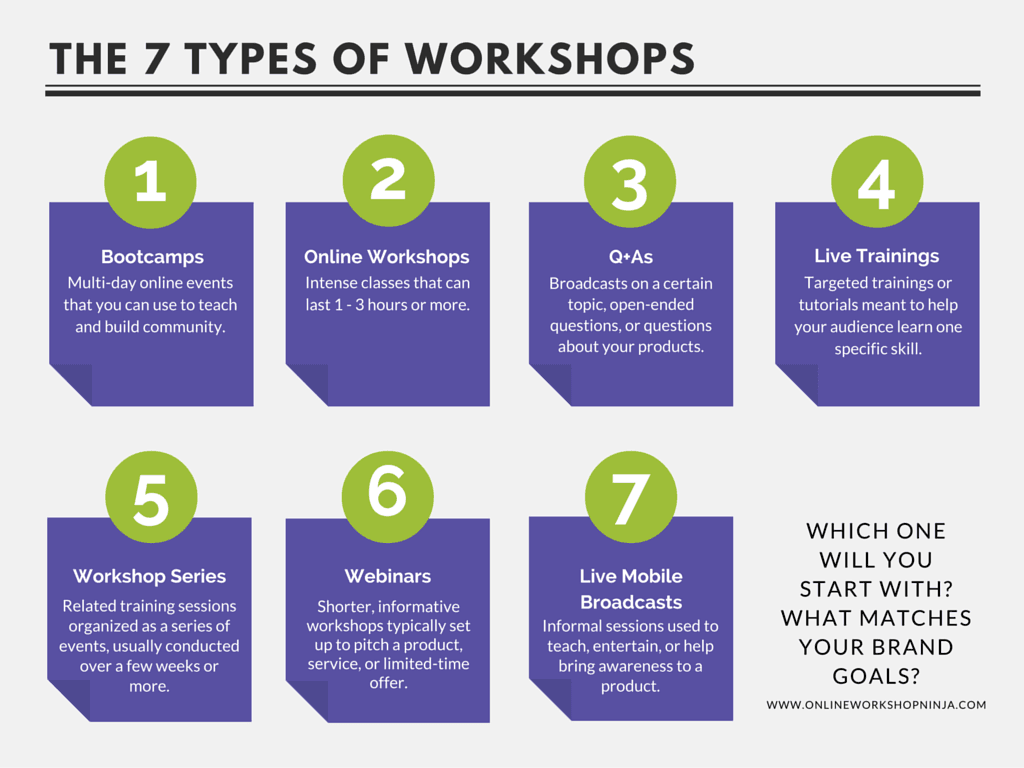 THE 7 TYPES OF WORKSHOPS

1

Bootcamps

Multi-day online events that you can use to teach and build community.

2

Online Workshops

Intense classes that can last 1 - 3 hours or more.

3

Q+As

Broadcasts on a certain topic, open-ended questions, or questions about your products.

4

Live Trainings

Targeted trainings or tutorials meant to help your audience learn one specific skill.

5

Workshop Series

Related training sessions organized as a series of events, usually conducted over a few weeks or more.

6

Webinars

Shorter, informative workshops typically set up to pitch a product, service, or limited-time offer.

7

Live Mobile Broadcasts

Informal sessions used to teach, entertain, or help bring awareness to a product.

WHICH ONE WILL YOU START WITH? WHAT MATCHES YOUR BRAND GOALS?

WWW.ONLINEWORKSHOPNINJA.COM